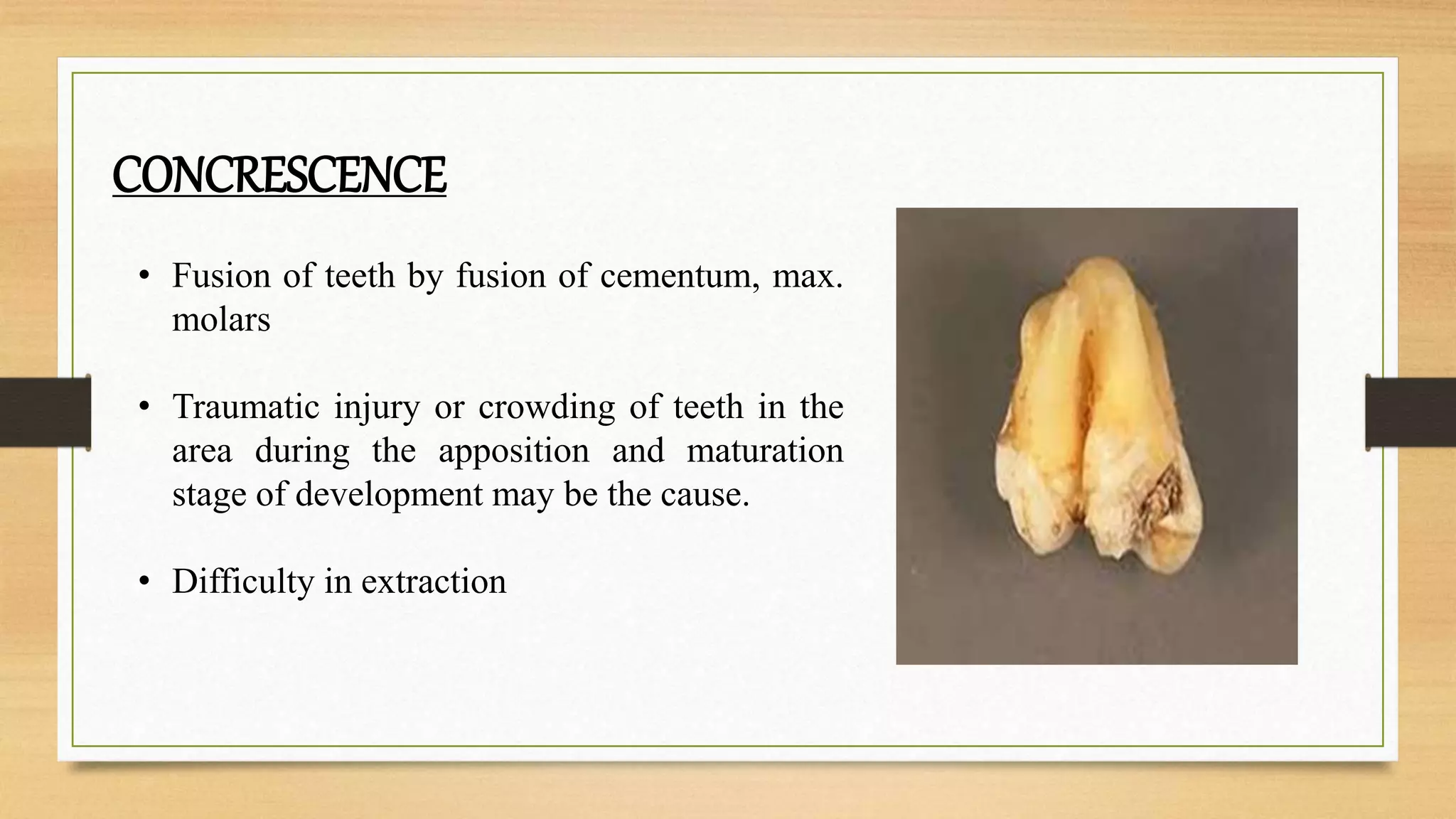 CONCRESCENCE

• Fusion of teeth by fusion of cementum, max. molars

• Traumatic injury or crowding of teeth in the area during the apposition and maturation stage of development may be the cause.

• Difficulty in extraction